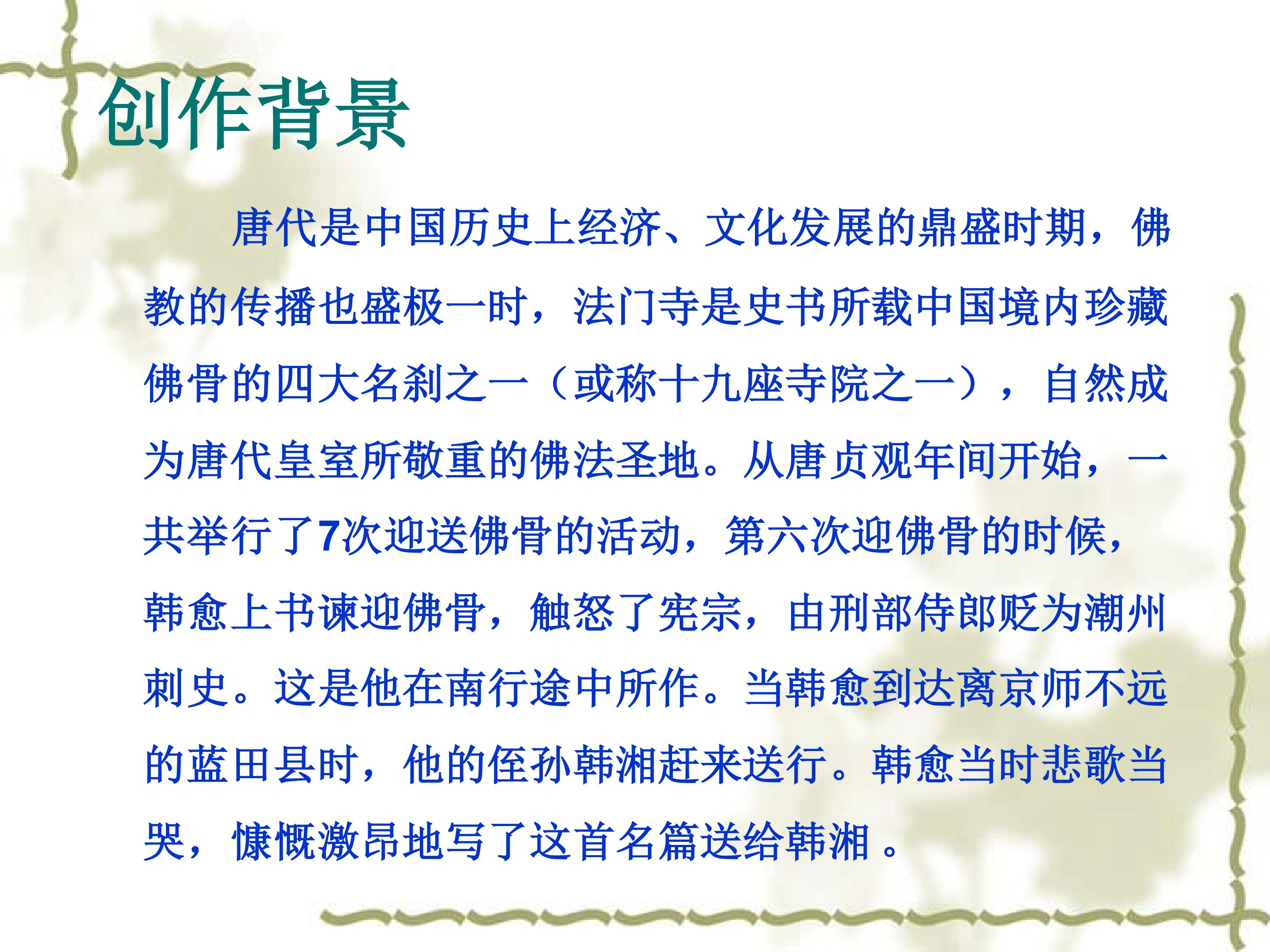 创作背景

唐代是中国历史上经济、文化发展的鼎盛时期，佛教的传播也盛极一时，法门寺是史书所载中国境内珍藏佛骨的四大名刹之一（或称十九座寺院之一），自然成为唐代皇室所敬重的佛法圣地。从唐贞观年间开始，一共举行了7次迎送佛骨的活动，第六次迎佛骨的时候，韩愈上书谏迎佛骨，触怒了宪宗，由刑部侍郎贬为潮州刺史。这是他在南行途中所作。当韩愈到达离京师不远的蓝田县时，他的侄孙韩湘赶来送行。韩愈当时悲歌当哭，慷慨激昂地写了这首名篇送给韩湘 。